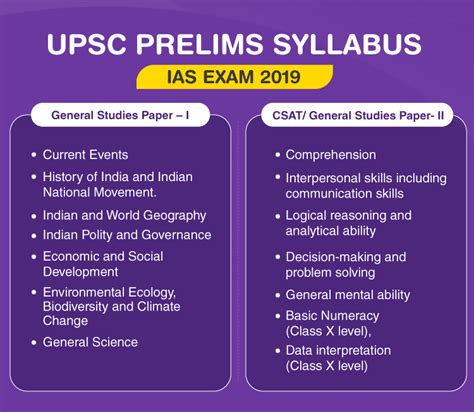 UPSC PRELIMS SYLLABUS

IAS EXAM 2019

General Studies Paper – I

• Current Events
• History of India and Indian National Movement.
• Indian and World Geography
• Indian Polity and Governance
• Economic and Social Development
• Environmental Ecology, Biodiversity and Climate Change
• General Science

CSAT/ General Studies Paper- II

• Comprehension
• Interpersonal skills including communication skills
• Logical reasoning and analytical ability
• Decision-making and problem solving
• General mental ability
• Basic Numeracy (Class X level),
• Data interpretation (Class X level)